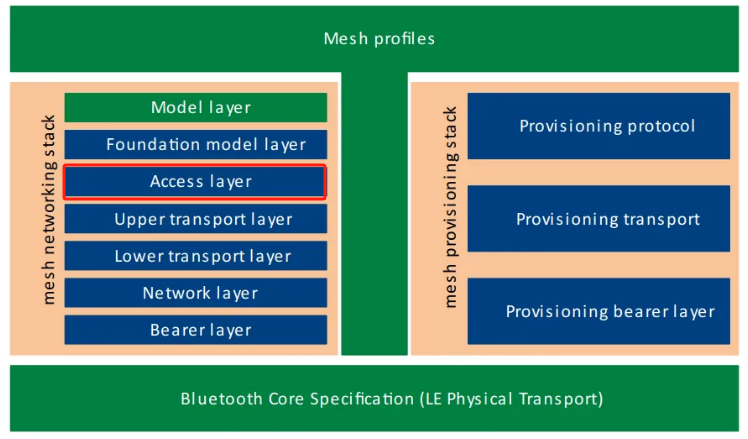 Mesh profiles

mesh networking stack

Model layer

Foundation model layer

Access layer

Upper transport layer

Lower transport layer

Network layer

Bearer layer

mesh provisioning stack

Provisioning protocol

Provisioning transport

Provisioning bearer layer

Bluetooth Core Specification (LE Physical Transport)